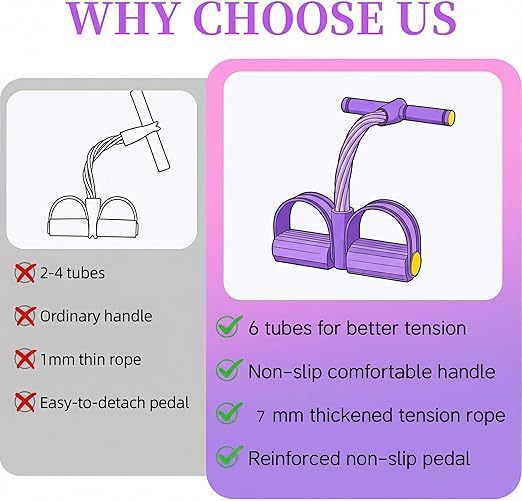 WHY CHOOSE US

2-4 tubes

Ordinary handle

1mm thin rope

Easy-to-detach pedal

6 tubes for better tension

Non-slip comfortable handle

7 mm thickened tension rope

Reinforced non-slip pedal